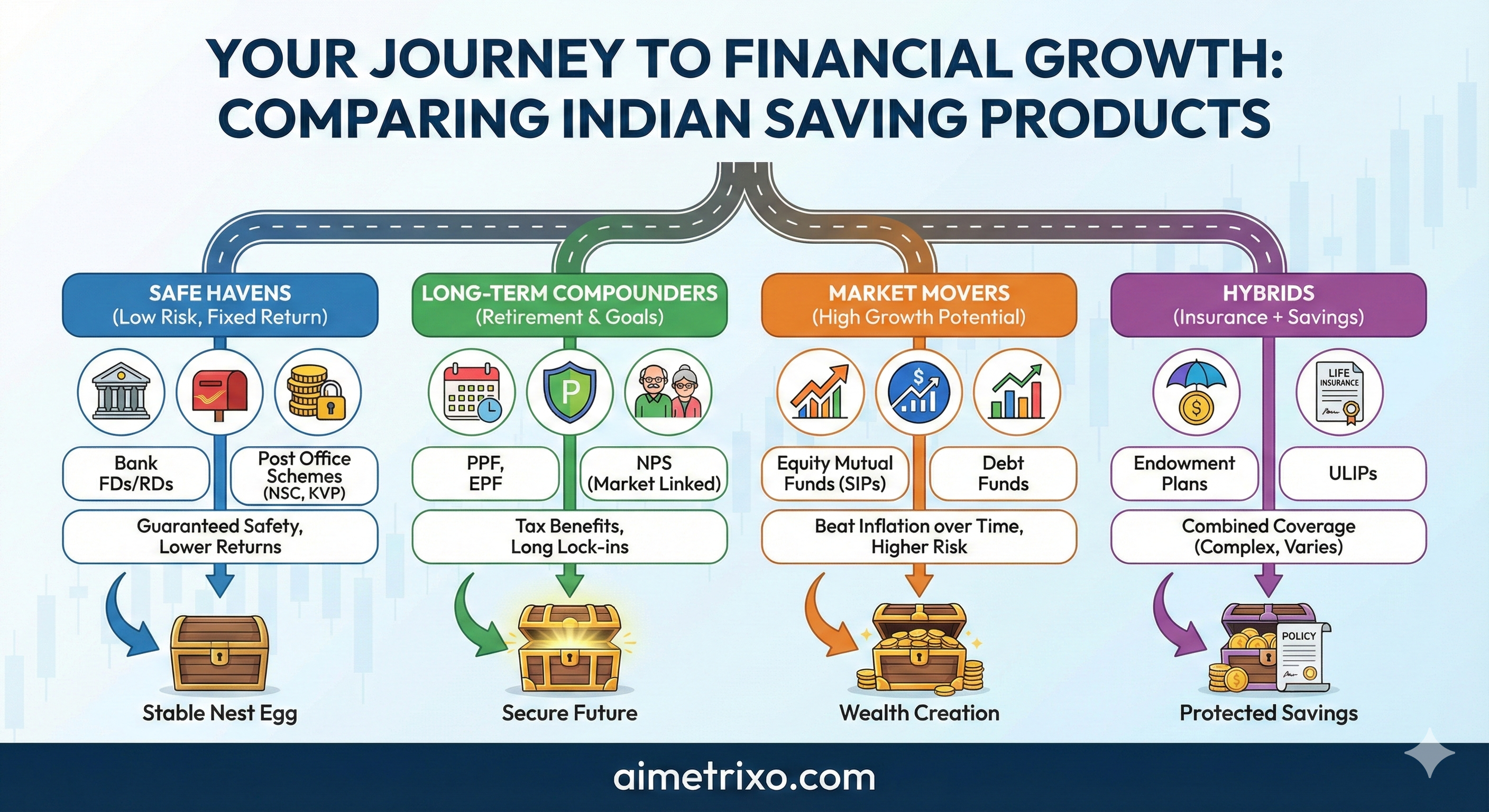 YOUR JOURNEY TO FINANCIAL GROWTH: COMPARING INDIAN SAVING PRODUCTS

SAFE HAVENS
(Low Risk, Fixed Return)

Bank FDs/RDs

Post Office Schemes (NSC, KVP)

Guaranteed Safety, Lower Returns

Stable Nest Egg

LONG-TERM COMPOUNDERS
(Retirement & Goals)

P

PPF, EPF

NPS (Market Linked)

Tax Benefits, Long Lock-ins

Secure Future

MARKET MOVERS
(High Growth Potential)

$

Equity Mutual Funds (SIPs)

Debt Funds

Beat Inflation over Time, Higher Risk

Wealth Creation

HYBRIDS
(Insurance + Savings)

$

LIFE INSURANCE

Endowment Plans

ULIPs

Combined Coverage (Complex, Varies)

POLICY

Protected Savings

aimetrixo.com